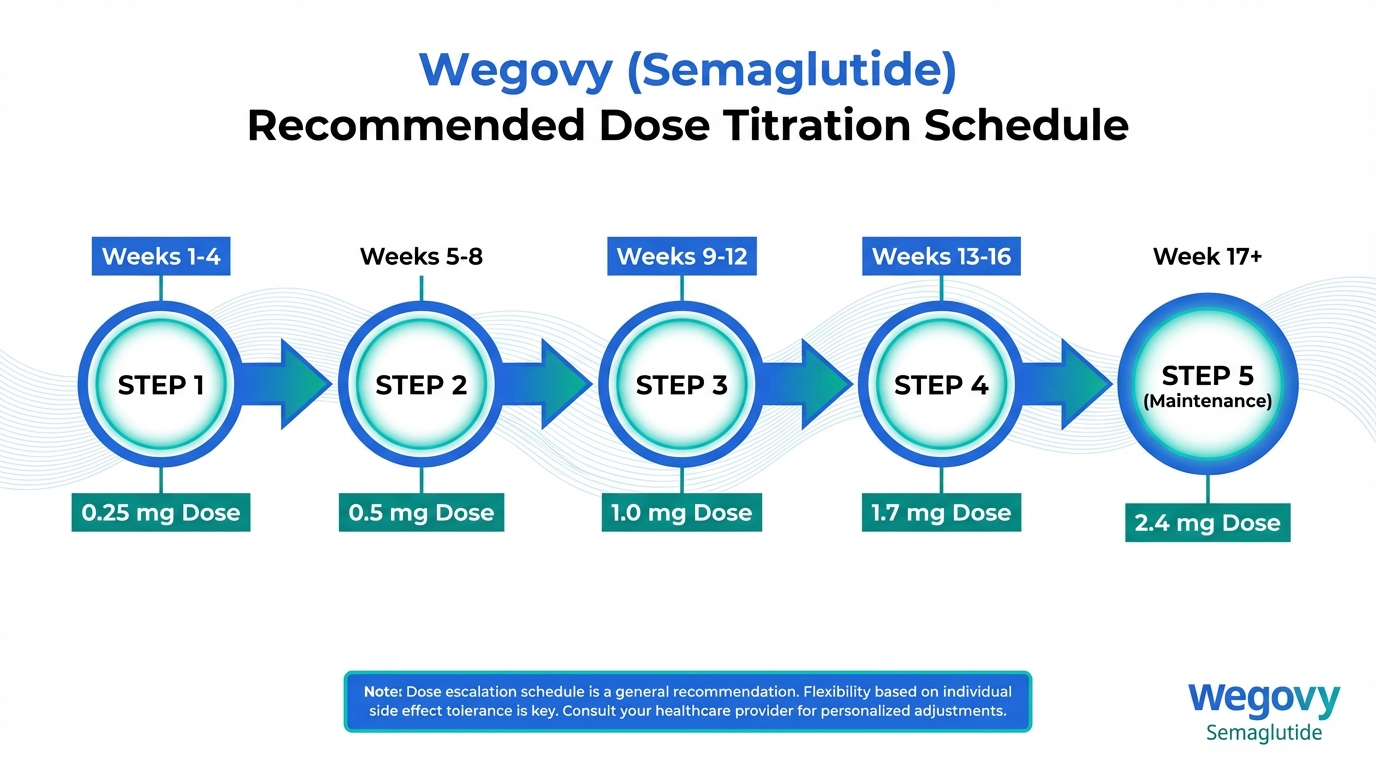 Wegovy (Semaglutide)
Recommended Dose Titration Schedule

Weeks 1-4
STEP 1
0.25 mg Dose

Weeks 5-8
STEP 2
0.5 mg Dose

Weeks 9-12
STEP 3
1.0 mg Dose

Weeks 13-16
STEP 4
1.7 mg Dose

Week 17+
STEP 5
(Maintenance)
2.4 mg Dose

Note: Dose escalation schedule is a general recommendation. Flexibility based on individual side effect tolerance is key. Consult your healthcare provider for personalized adjustments.

Wegovy
Semaglutide